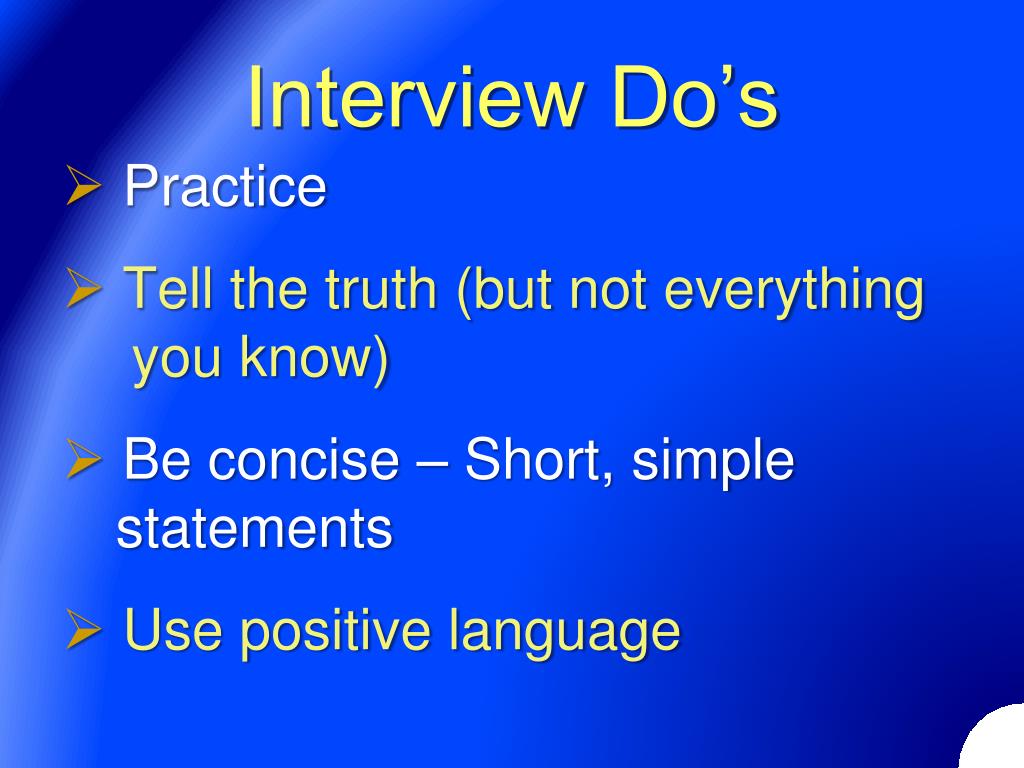 Interview Do’s

➢ Practice

➢ Tell the truth (but not everything you know)

➢ Be concise – Short, simple statements

➢ Use positive language